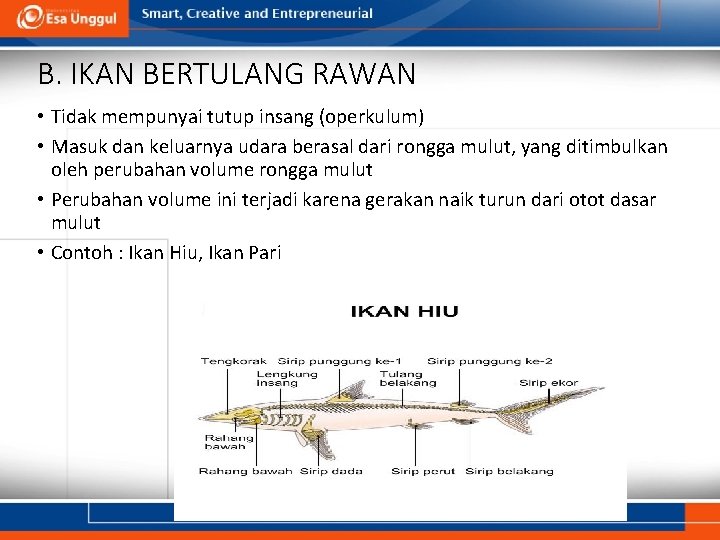 Esa Unggul

Smart, Creative and Entrepreneurial

B. IKAN BERTULANG RAWAN

• Tidak mempunyai tutup insang (operkulum)

• Masuk dan keluarnya udara berasal dari rongga mulut, yang ditimbulkan oleh perubahan volume rongga mulut

• Perubahan volume ini terjadi karena gerakan naik turun dari otot dasar mulut

• Contoh : Ikan Hiu, Ikan Pari

IKAN HIU

Tengkorak
Sirip punggung ke-1
Sirip punggung ke-2
Lengkung insang
Tulang belakang
Sirip ekor
Rahang bawah
Rahang bawah
Sirip dada
Sirip perut
Sirip belakang